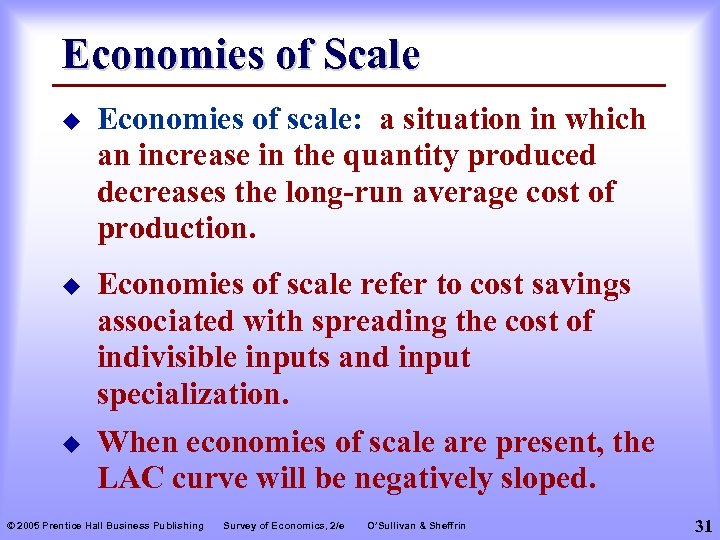 Economies of Scale

◆ Economies of scale: a situation in which an increase in the quantity produced decreases the long-run average cost of production.

◆ Economies of scale refer to cost savings associated with spreading the cost of indivisible inputs and input specialization.

◆ When economies of scale are present, the LAC curve will be negatively sloped.

© 2005 Prentice Hall Business Publishing Survey of Economics, 2/e O'Sullivan & Sheffrin 31